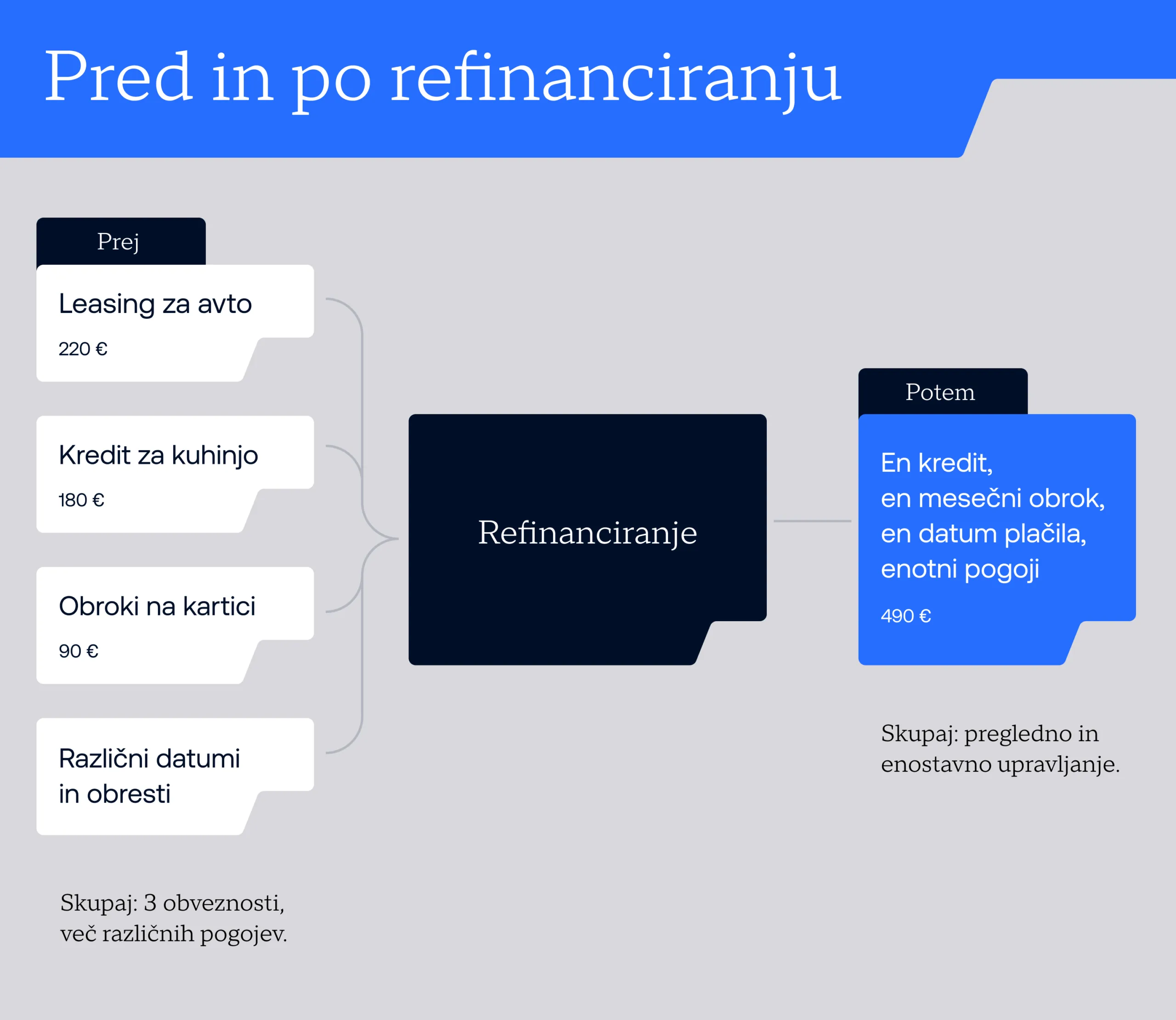 Pred in po refinanciranju

Prej

Leasing za avto

220 €

Kredit za kuhinjo

180 €

Obroki na kartici

90 €

Različni datumi in obresti

Skupaj: 3 obveznosti, več različnih pogojev.

Refinanciranje

Potem

En kredit, en mesečni obrok, en datum plačila, enotni pogoji

490 €

Skupaj: pregledno in enostavno upravljanje.